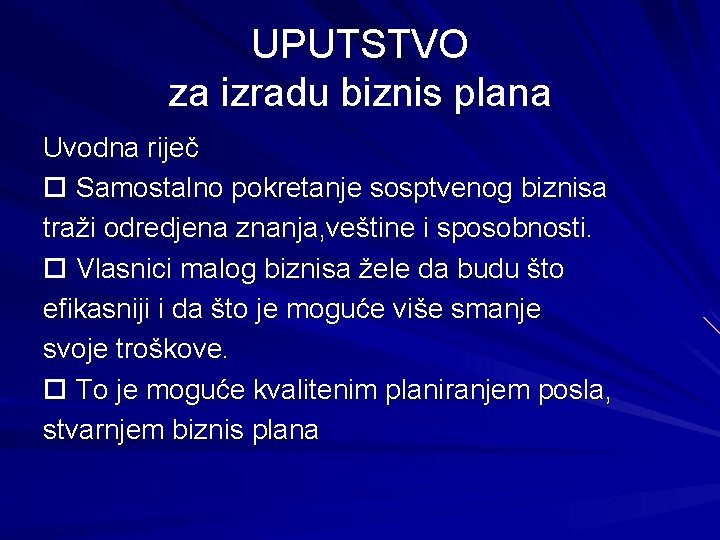 UPUTSTVO
za izradu biznis plana

Uvodna riječ

☐ Samostalno pokretanje sosptvenog biznisa traži odredjena znanja,veštine i sposobnosti.

☐ Vlasnici malog biznisa žele da budu što efikasniji i da što je moguće više smanje svoje troškove.

☐ To je moguće kvalitenim planiranjem posla, stvarnjem biznis plana